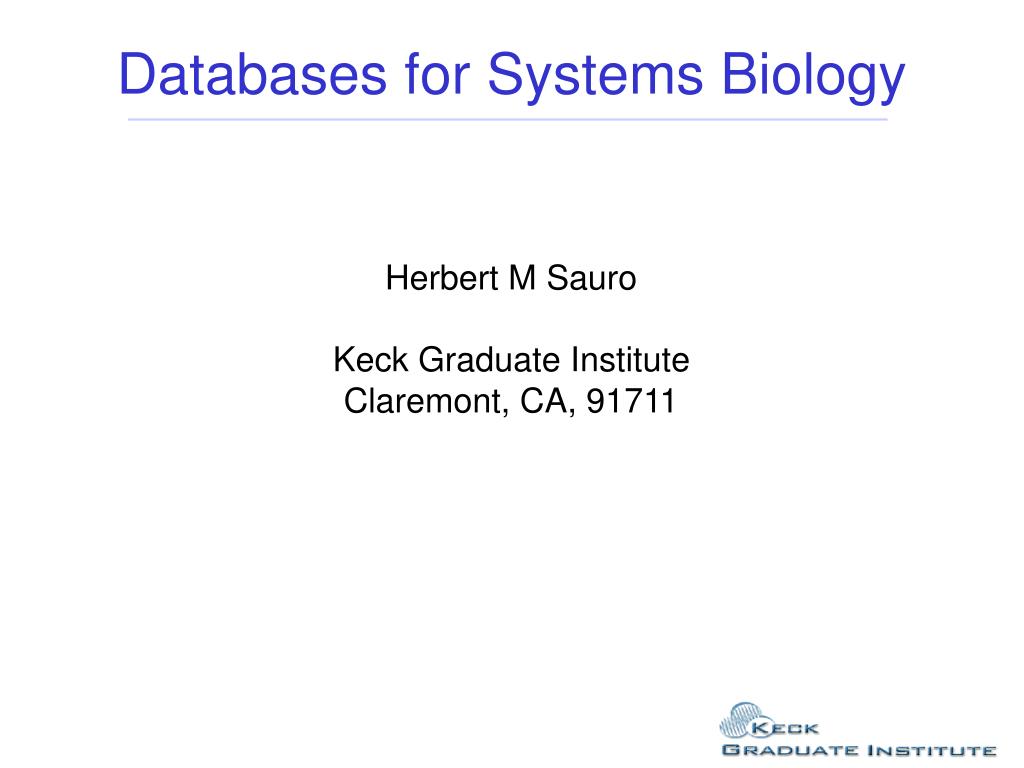 Databases for Systems Biology

Herbert M Sauro

Keck Graduate Institute
Claremont, CA, 91711

KECK
GRADUATE INSTITUTE